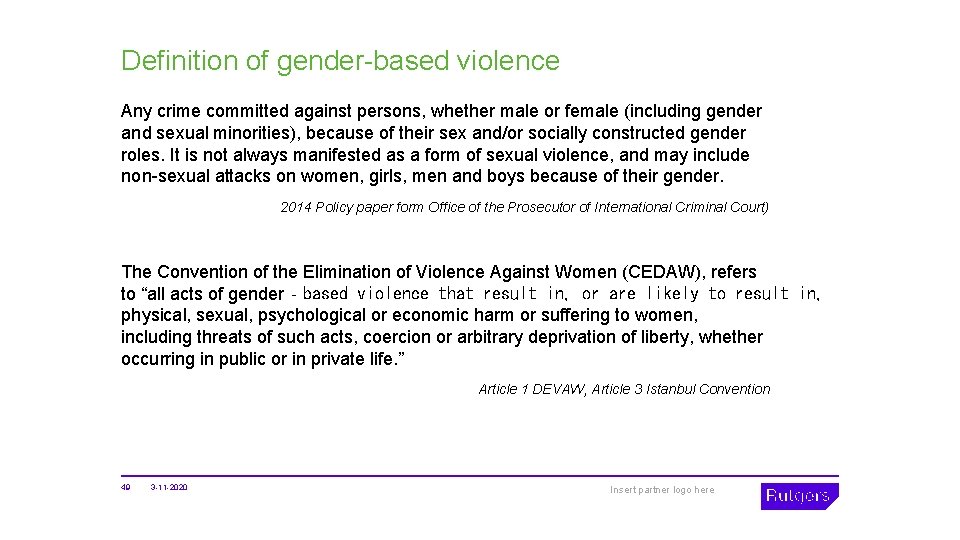 Definition of gender-based violence

Any crime committed against persons, whether male or female (including gender and sexual minorities), because of their sex and/or socially constructed gender roles. It is not always manifested as a form of sexual violence, and may include non-sexual attacks on women, girls, men and boys because of their gender.

2014 Policy paper form Office of the Prosecutor of International Criminal Court)

The Convention of the Elimination of Violence Against Women (CEDAW), refers to “all acts of gender - based violence that result in, or are likely to result in, physical, sexual, psychological or economic harm or suffering to women, including threats of such acts, coercion or arbitrary deprivation of liberty, whether occurring in public or in private life.”

Article 1 DEVAW, Article 3 Istanbul Convention

49 3-11-2020 Insert partner logo here Rutgers